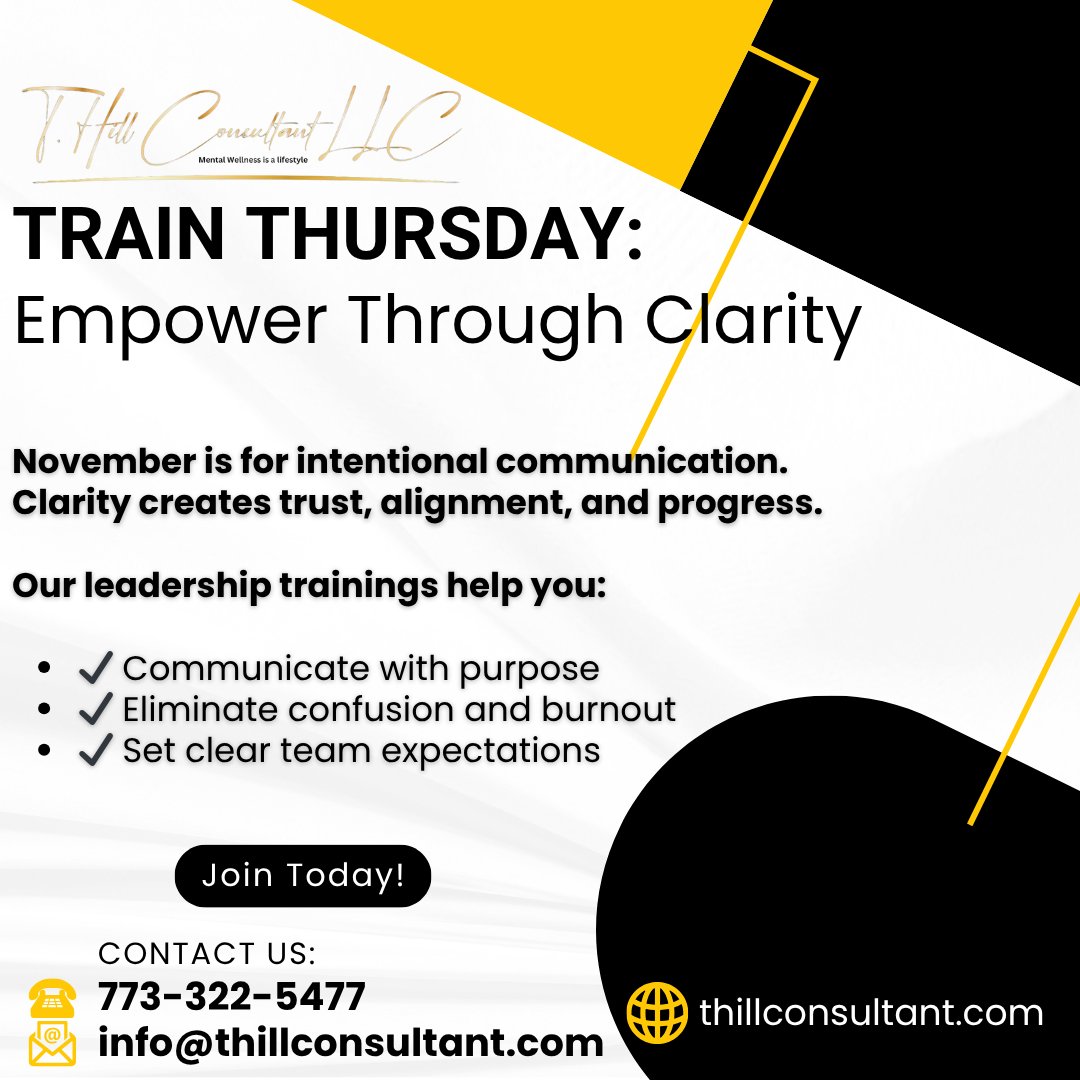 T. Hill Consultant LLC
Mental Wellness is a lifestyle

TRAIN THURSDAY:
Empower Through Clarity

November is for intentional communication. Clarity creates trust, alignment, and progress.

Our leadership trainings help you:

- ✓ Communicate with purpose
- ✓ Eliminate confusion and burnout
- ✓ Set clear team expectations

Join Today!

CONTACT US:
773-322-5477
info@thillconsultant.com

thillconsultant.com